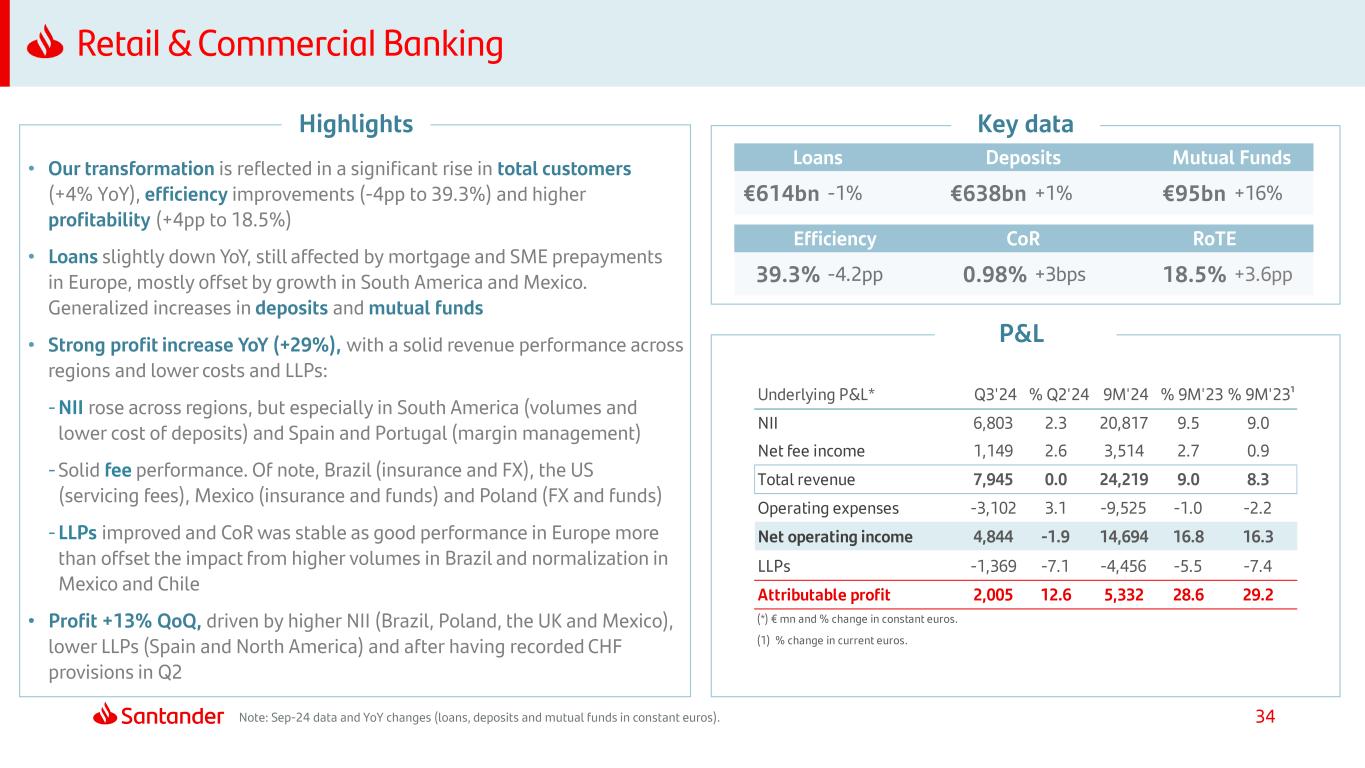 Retail & Commercial Banking

Highlights

• Our transformation is reflected in a significant rise in total customers (+4% YoY), efficiency improvements (-4pp to 39.3%) and higher profitability (+4pp to 18.5%)

• Loans slightly down YoY, still affected by mortgage and SME prepayments in Europe, mostly offset by growth in South America and Mexico. Generalized increases in deposits and mutual funds

• Strong profit increase YoY (+29%), with a solid revenue performance across regions and lower costs and LLPs:

- NII rose across regions, but especially in South America (volumes and lower cost of deposits) and Spain and Portugal (margin management)

- Solid fee performance. Of note, Brazil (insurance and FX), the US (servicing fees), Mexico (insurance and funds) and Poland (FX and funds)

- LLPs improved and CoR was stable as good performance in Europe more than offset the impact from higher volumes in Brazil and normalization in Mexico and Chile

• Profit +13% QoQ, driven by higher NII (Brazil, Poland, the UK and Mexico), lower LLPs (Spain and North America) and after having recorded CHF provisions in Q2

Key data

| Loans | Deposits | Mutual Funds |
|---|---|---|
| €614bn -1% | €638bn +1% | €95bn +16% |

| Efficiency | CoR | RoTE |
|---|---|---|
| 39.3% -4.2pp | 0.98% +3bps | 18.5% +3.6pp |

P&L

| Underlying P&L* | Q3'24 | % Q2'24 | 9M'24 | % 9M'23 | % 9M'23¹ |
|---|---|---|---|---|---|
| NII | 6,803 | 2.3 | 20,817 | 9.5 | 9.0 |
| Net fee income | 1,149 | 2.6 | 3,514 | 2.7 | 0.9 |
| Total revenue | 7,945 | 0.0 | 24,219 | 9.0 | 8.3 |
| Operating expenses | -3,102 | 3.1 | -9,525 | -1.0 | -2.2 |
| Net operating income | 4,844 | -1.9 | 14,694 | 16.8 | 16.3 |
| LLPs | -1,369 | -7.1 | -4,456 | -5.5 | -7.4 |
| Attributable profit | 2,005 | 12.6 | 5,332 | 28.6 | 29.2 |

(*) € mn and % change in constant euros.
(1) % change in current euros.

Santander Note: Sep-24 data and YoY changes (loans, deposits and mutual funds in constant euros). 34